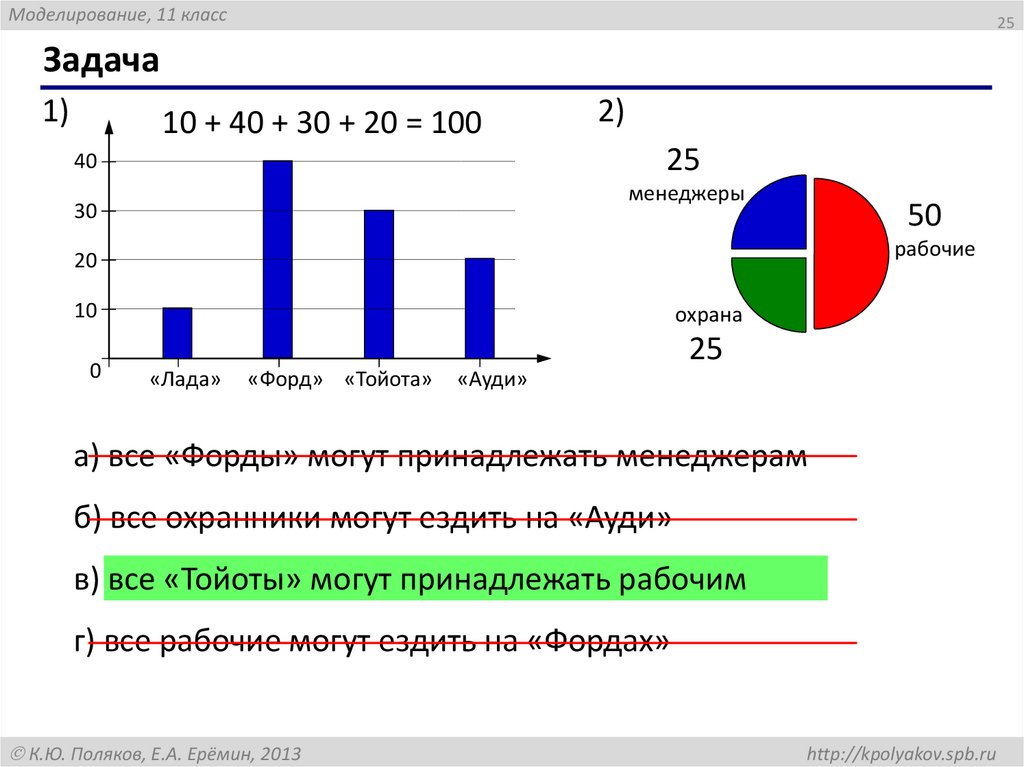 Моделирование, 11 класс

25

Задача

1)

10 + 40 + 30 + 20 = 100

40
30
20
10
0

«Лада» «Форд» «Тойота» «Ауди»

2)

25
менеджеры

50
рабочие

охрана
25

а) все «Форды» могут принадлежать менеджерам

б) все охранники могут ездить на «Ауди»

в) все «Тойоты» могут принадлежать рабочим

г) все рабочие могут ездить на «Фордах»

© К.Ю. Поляков, Е.А. Ерёмин, 2013

http://kpolyakov.spb.ru